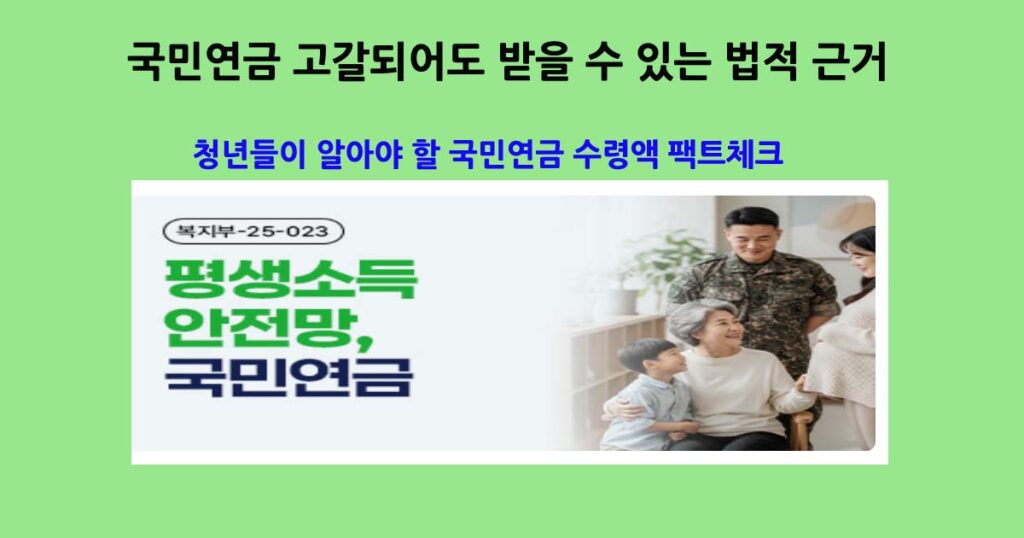 국민연금 고갈되어도 받을 수 있는 법적 근거

청년들이 알아야 할 국민연금 수령액 팩트체크

복지부-25-023

평생소득
안전망,
국민연금